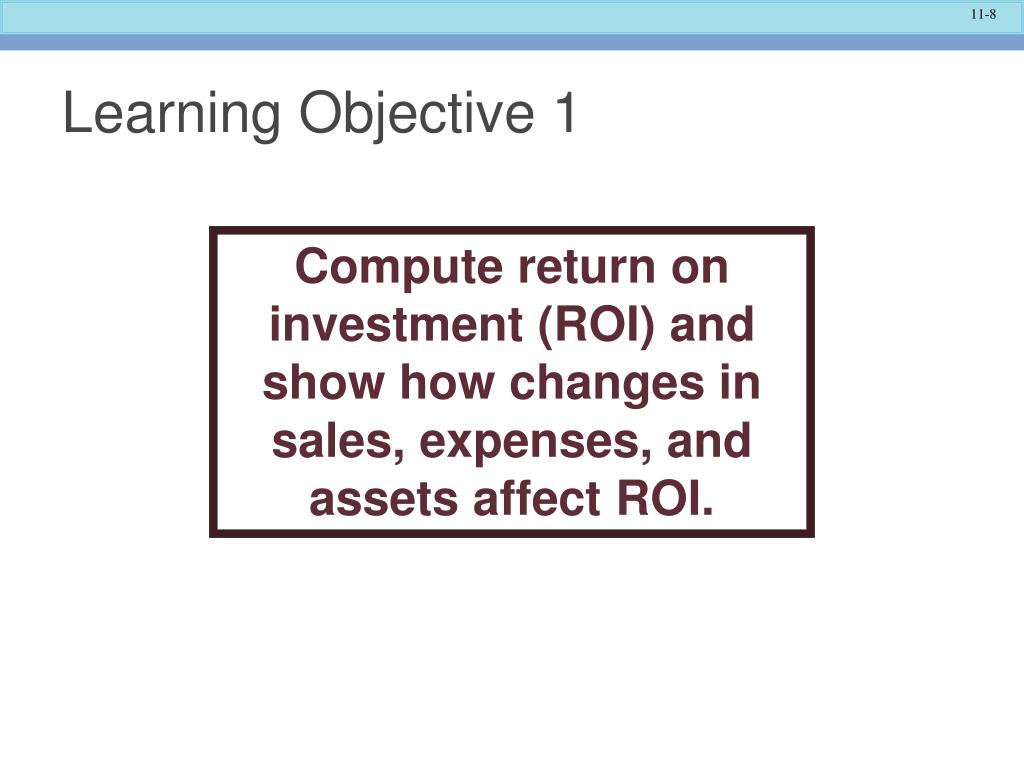 11-8

Learning Objective 1

Compute return on investment (ROI) and show how changes in sales, expenses, and assets affect ROI.